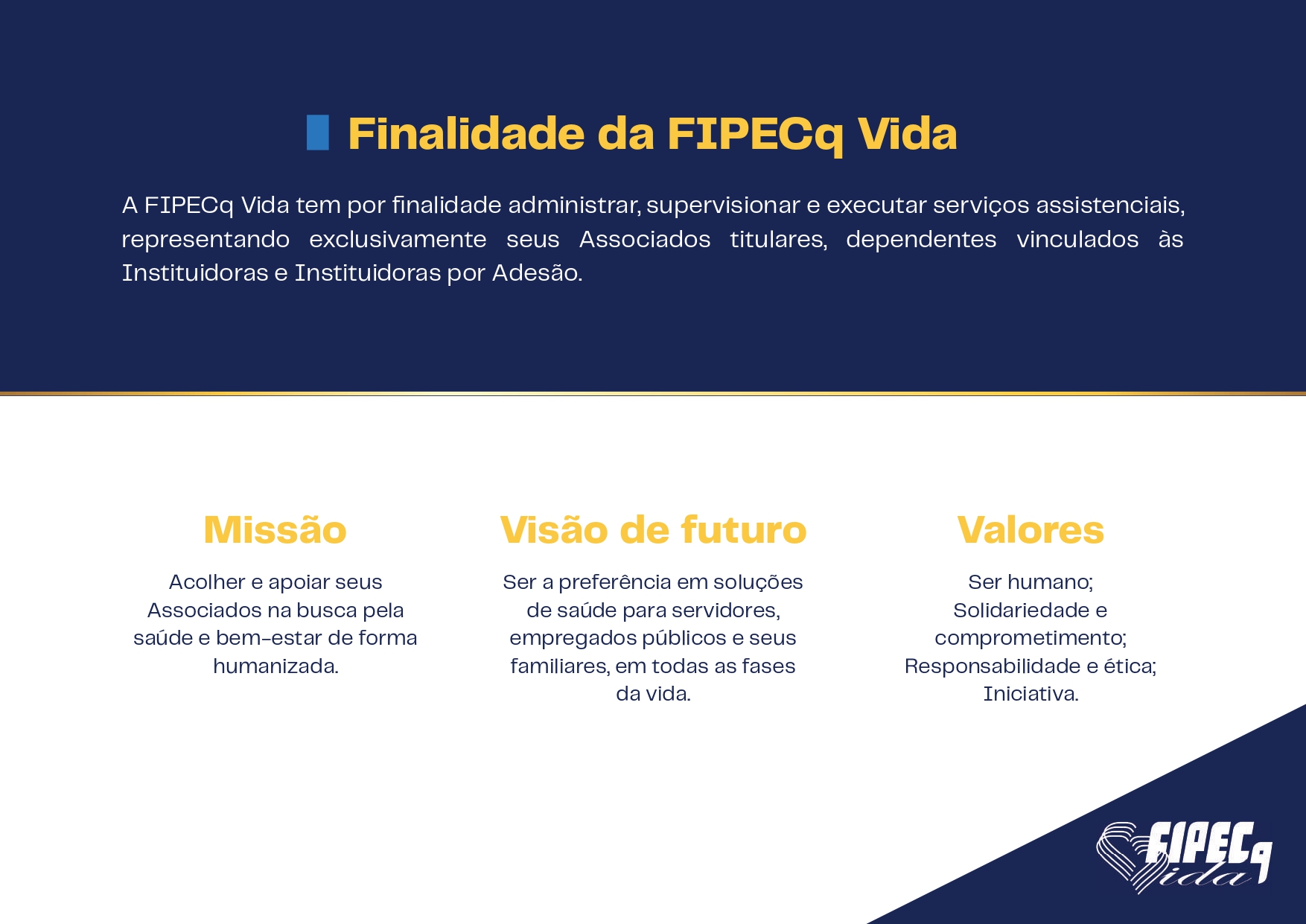 Finalidade da FIPECq Vida

A FIPECq Vida tem por finalidade administrar, supervisionar e executar serviços assistenciais, representando exclusivamente seus Associados titulares, dependentes vinculados às Instituidoras e Instituidoras por Adesão.

Missão

Acolher e apoiar seus Associados na busca pela saúde e bem-estar de forma humanizada.

Visão de futuro

Ser a preferência em soluções de saúde para servidores, empregados públicos e seus familiares, em todas as fases da vida.

Valores

Ser humano;
Solidariedade e comprometimento;
Responsabilidade e ética;
Iniciativa.

FIPECq Vida